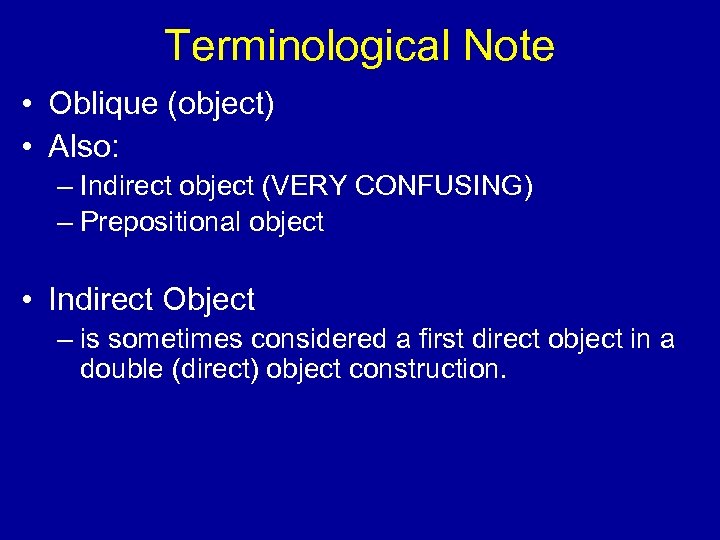 Terminological Note

• Oblique (object)
• Also:
– Indirect object (VERY CONFUSING)
– Prepositional object

• Indirect Object
– is sometimes considered a first direct object in a double (direct) object construction.